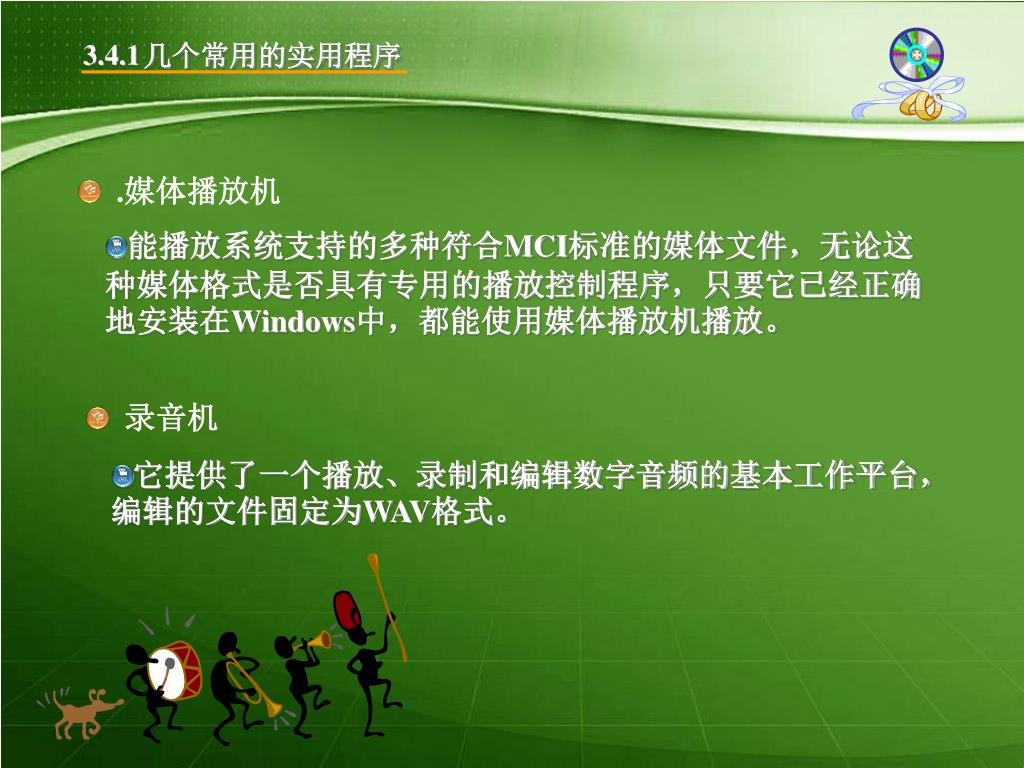 3.4.1几个常用的实用程序

.媒体播放机

能播放系统支持的多种符合MCI标准的媒体文件，无论这种媒体格式是否具有专用的播放控制程序，只要它已经正确地安装在Windows中，都能使用媒体播放机播放。

录音机

它提供了一个播放、录制和编辑数字音频的基本工作平台，编辑的文件固定为WAV格式。